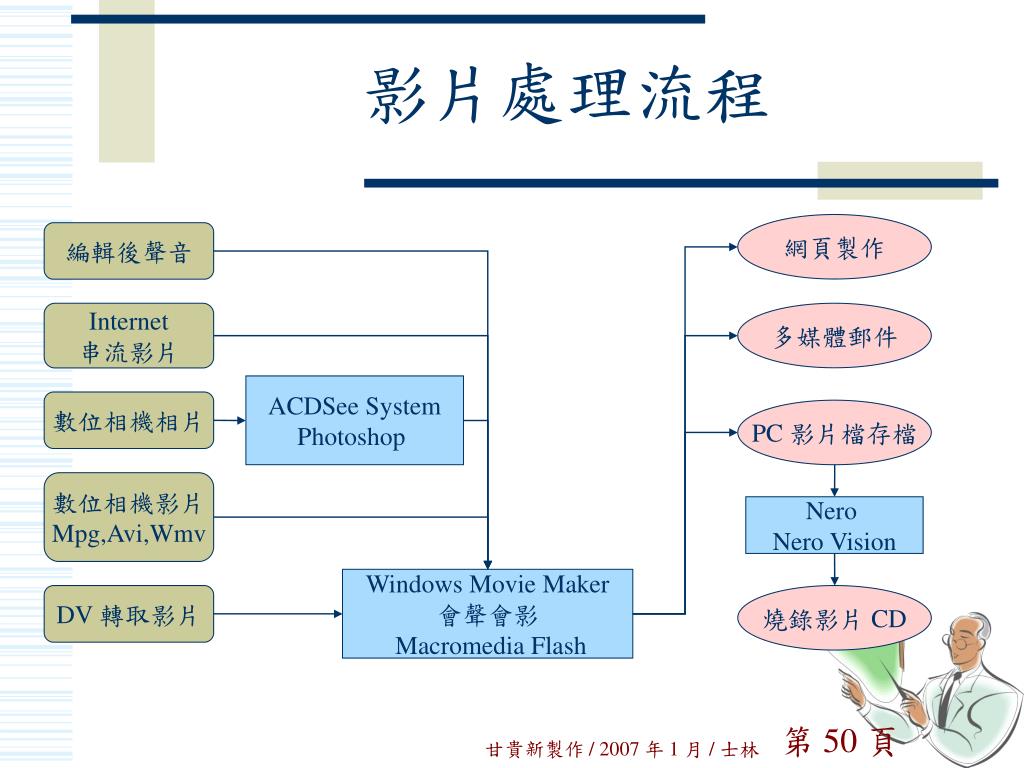 影片處理流程

編輯後聲音

Internet
串流影片

數位相機相片

數位相機影片
Mpg,Avi,Wmv

DV 轉取影片

ACDSee System
Photoshop

Windows Movie Maker
會聲會影
Macromedia Flash

網頁製作

多媒體郵件

PC 影片檔存檔

Nero
Nero Vision

燒錄影片 CD

甘貴新製作 / 2007 年 1 月 / 士林

第 50 頁